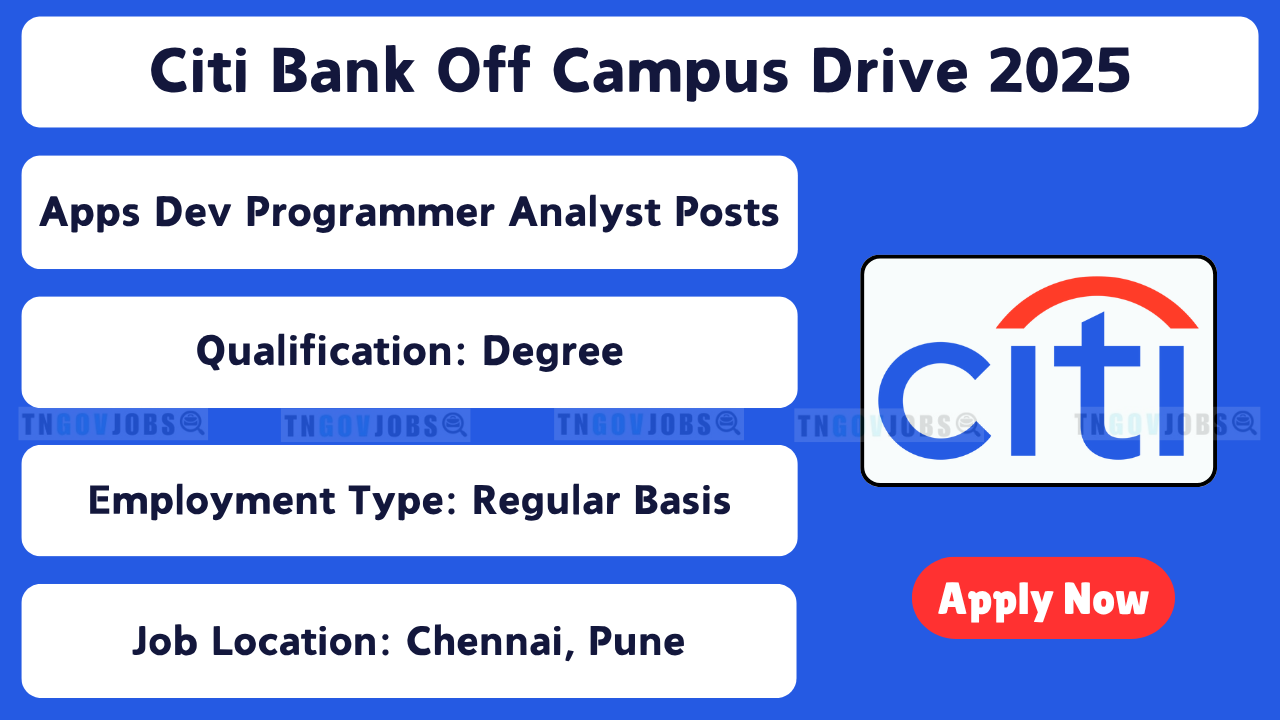 Citi Bank Off Campus Drive 2025

Apps Dev Programmer Analyst Posts

Qualification: Degree

TNGOVJOBS TNGOVJOBS TNGOVJOBS TNGOVJOBS TNGOVJOBS

Employment Type: Regular Basis

Job Location: Chennai, Pune

citi

Apply Now